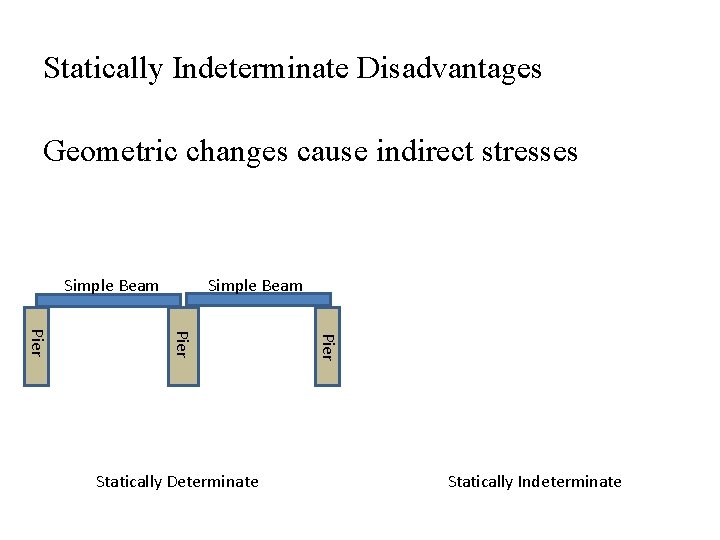 Statically Indeterminate Disadvantages

Geometric changes cause indirect stresses

Simple Beam
Simple Beam
Pier
Pier
Pier

Statically Determinate

Statically Indeterminate